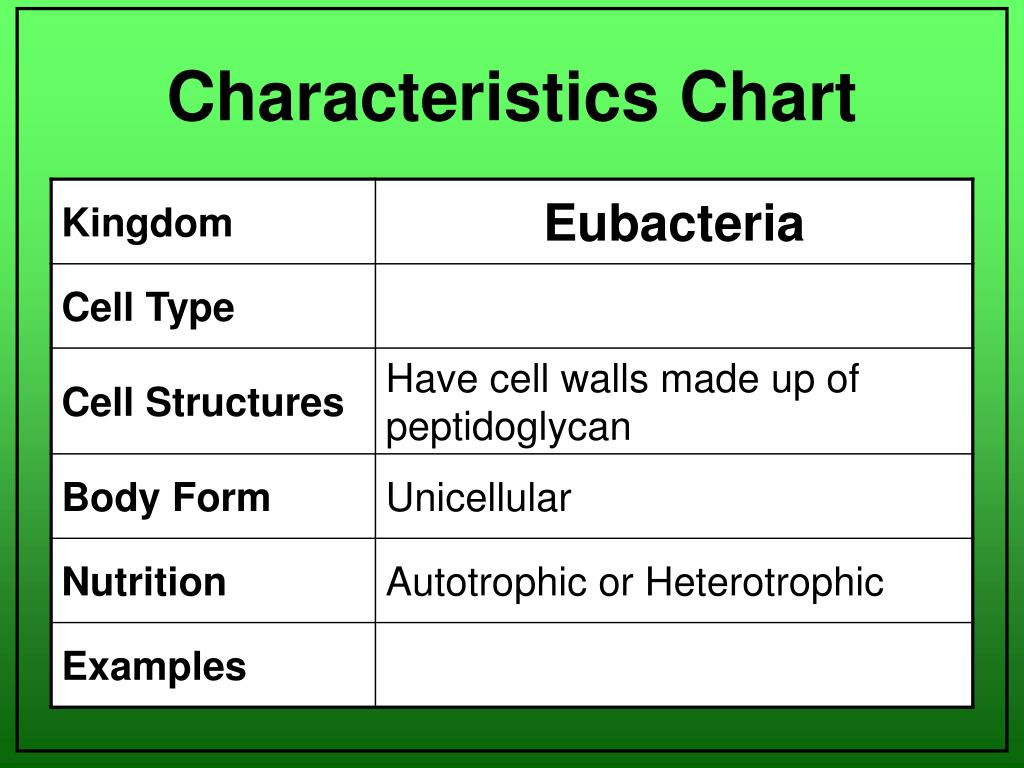 Characteristics Chart

| Kingdom | Eubacteria |
|---|---|
| Cell Type | |
| Cell Structures | Have cell walls made up of peptidoglycan |
| Body Form | Unicellular |
| Nutrition | Autotrophic or Heterotrophic |
| Examples | |